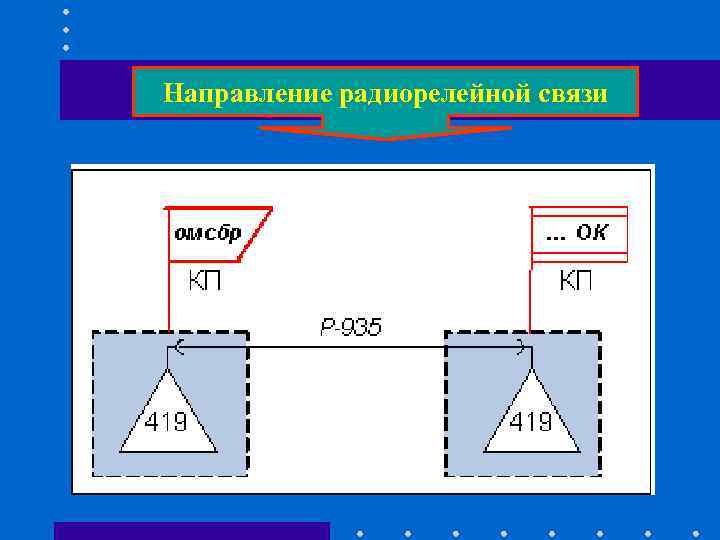 Направление радиорелейной связи

омсбр

КП

... ОК

КП

Р-935

419

419